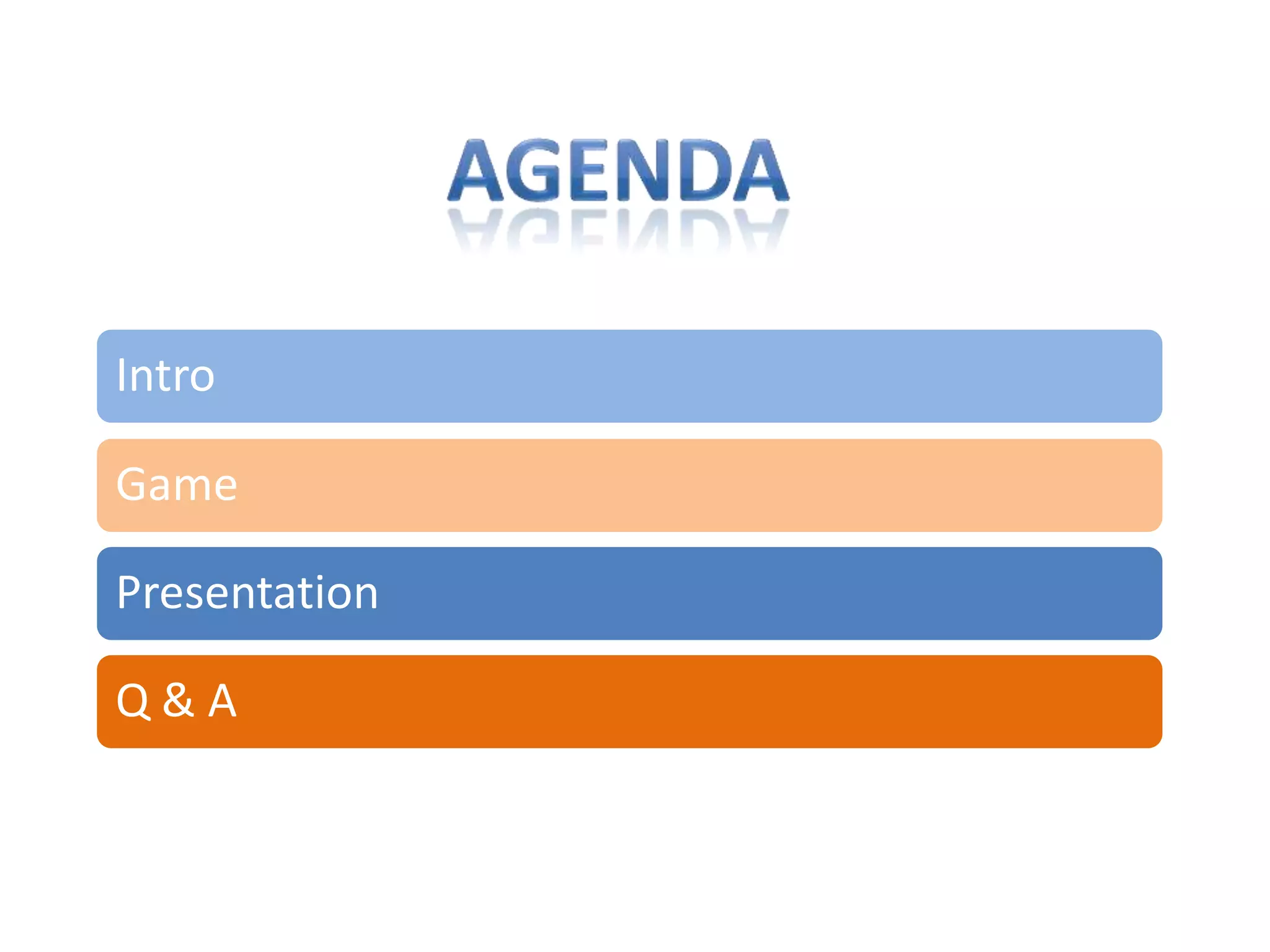 AGENDA

Intro

Game

Presentation

Q & A